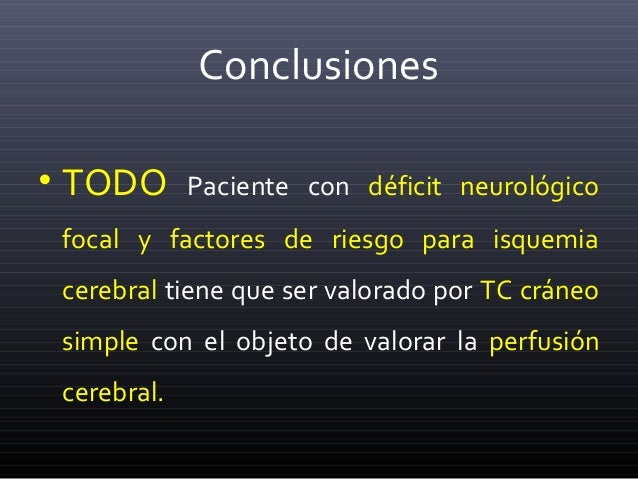 Conclusiones

• TODO Paciente con déficit neurológico focal y factores de riesgo para isquemia cerebral tiene que ser valorado por TC cráneo simple con el objeto de valorar la perfusión cerebral.